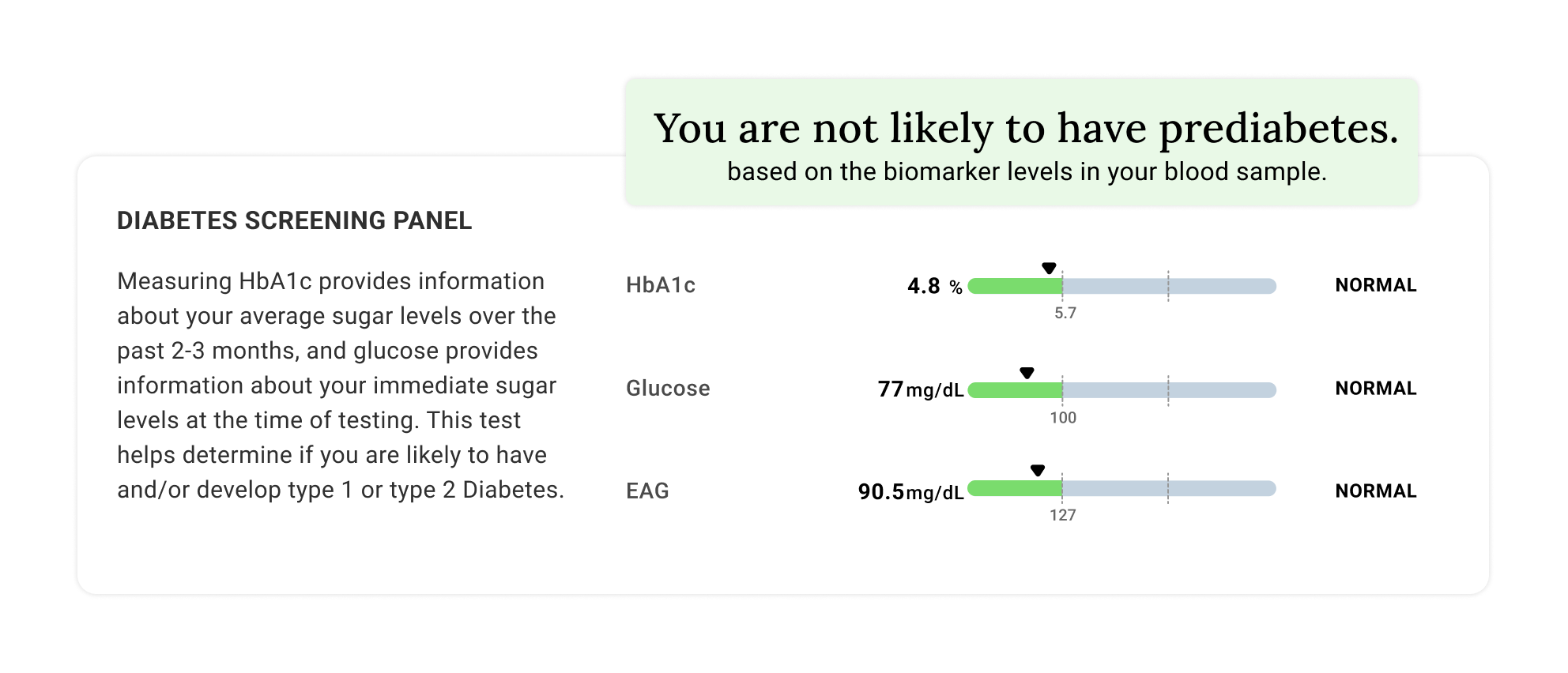 You are not likely to have prediabetes.
based on the biomarker levels in your blood sample.

DIABETES SCREENING PANEL

Measuring HbA1c provides information about your average sugar levels over the past 2-3 months, and glucose provides information about your immediate sugar levels at the time of testing. This test helps determine if you are likely to have and/or develop type 1 or type 2 Diabetes.

HbA1c 4.8 % 5.7 NORMAL

Glucose 77 mg/dL 100 NORMAL

EAG 90.5 mg/dL 127 NORMAL